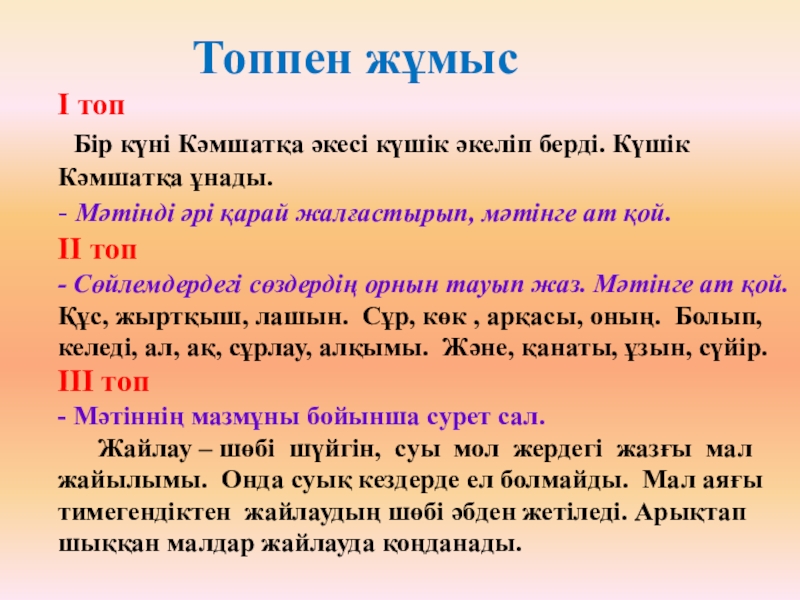 Топпен жұмыс

І топ

Бір күні Кәмшатқа әкесі күшік әкеліп берді. Күшік Кәмшатқа ұнады.

- Мәтінді әрі қарай жалғастырып, мәтінге ат қой.

ІІ топ

- Сөйлемдердегі сөздердің орнын тауып жаз. Мәтінге ат қой.
Құс, жыртқыш, лашын. Сұр, көк , арқасы, оның. Болып, келеді, ал, ақ, сұрлау, алқымы. Және, қанаты, ұзын, сүйір.

ІІІ топ

- Мәтіннің мазмұны бойынша сурет сал.

Жайлау – шөбі шүйгін, суы мол жердегі жазғы мал жайылымы. Онда суық кездерде ел болмайды. Мал аяғы тимегендіктен жайлаудың шөбі әбден жетіледі. Арықтап шыққан малдар жайлауда қоңданады.